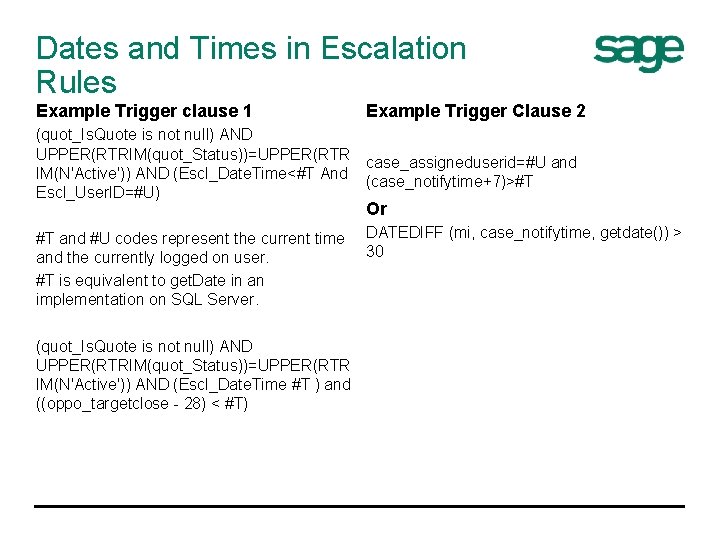 Dates and Times in Escalation Rules

sage

Example Trigger clause 1

(quot_IsQuote is not null) AND UPPER(RTRIM(quot_Status))=UPPER(RTRIM(N'Active')) AND (Escl_DateTime<#T And Escl_UserID=#U)

#T and #U codes represent the current time and the currently logged on user.

#T is equivalent to getDate in an implementation on SQL Server.

(quot_IsQuote is not null) AND UPPER(RTRIM(quot_Status))=UPPER(RTRIM(N'Active')) AND (Escl_DateTime #T ) and ((oppo_targetclose - 28) < #T)

Example Trigger Clause 2

case_assigneduserid=#U and (case_notifytime+7)>#T

Or

DATEDIFF (mi, case_notifytime, getdate()) > 30